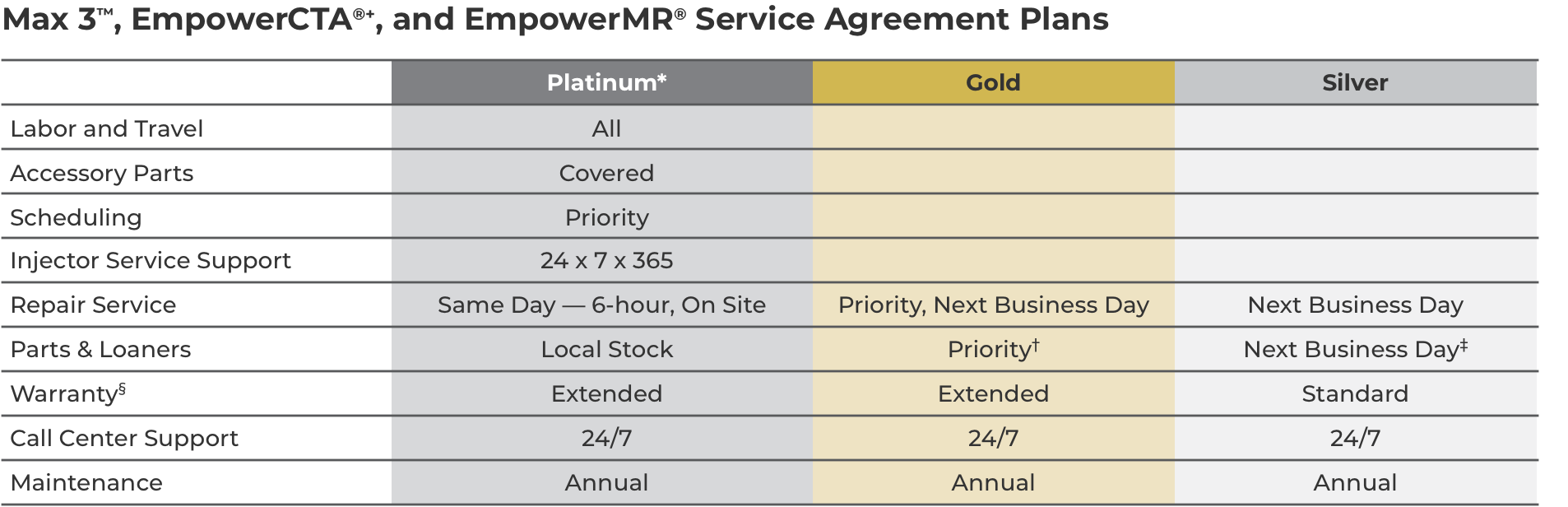 Max 3™, EmpowerCTA®+, and EmpowerMR® Service Agreement Plans

| | Platinum* | Gold | Silver |
|---|---|---|---|
| Labor and Travel | All | | |
| Accessory Parts | Covered | | |
| Scheduling | Priority | | |
| Injector Service Support | 24 x 7 x 365 | | |
| Repair Service | Same Day — 6-hour, On Site | Priority, Next Business Day | Next Business Day |
| Parts & Loaners | Local Stock | Priority† | Next Business Day‡ |
| Warranty§ | Extended | Extended | Standard |
| Call Center Support | 24/7 | 24/7 | 24/7 |
| Maintenance | Annual | Annual | Annual |